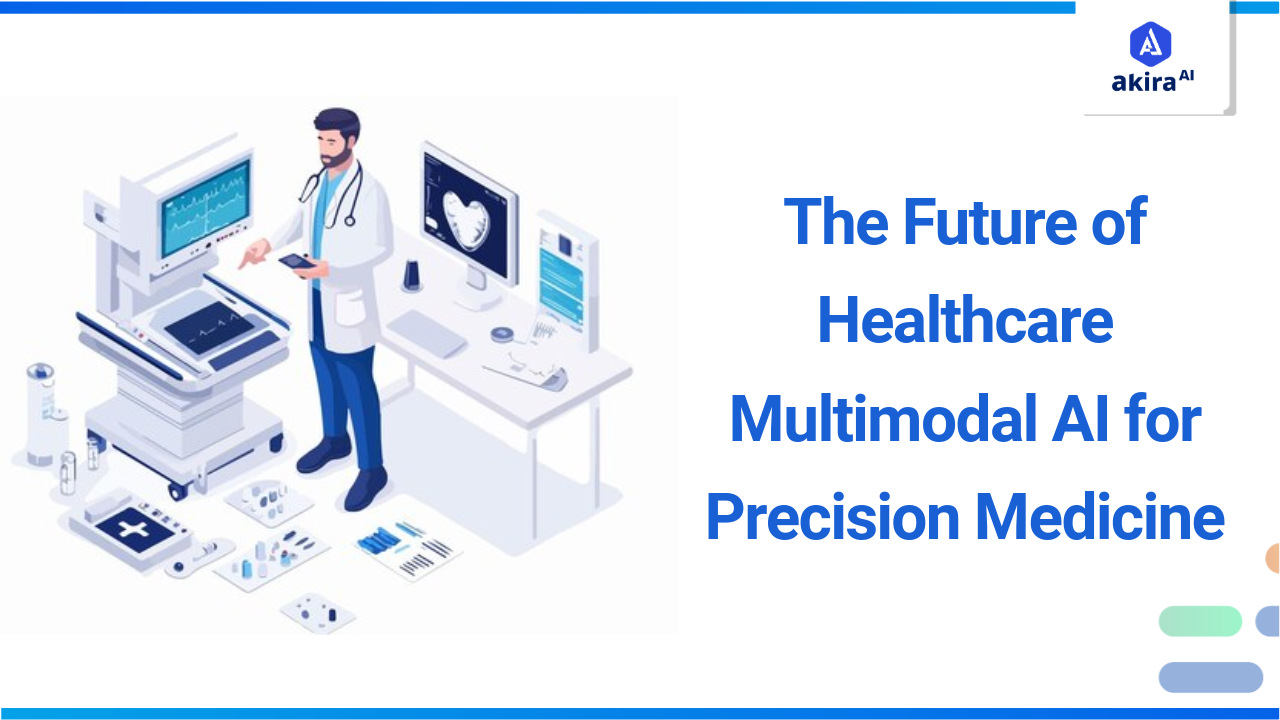 akira AI

The Future of Healthcare Multimodal AI for Precision Medicine